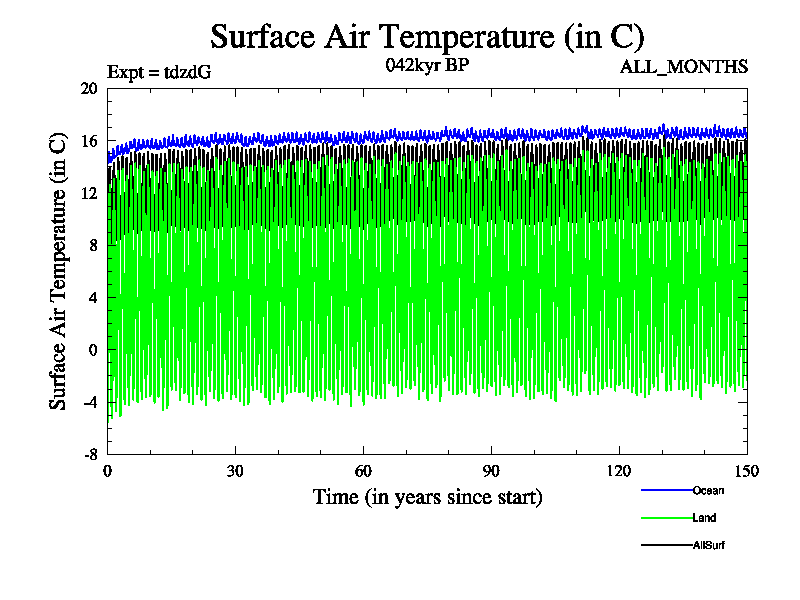 Surface Air Temperature (in C)

Expt = tdzdG

042kyr BP

ALL_MONTHS

Surface Air Temperature (in C)

20
16
12
8
4
0
-4
-8

0
30
60
90
120
150

Time (in years since start)

Ocean
Land
AllSurf